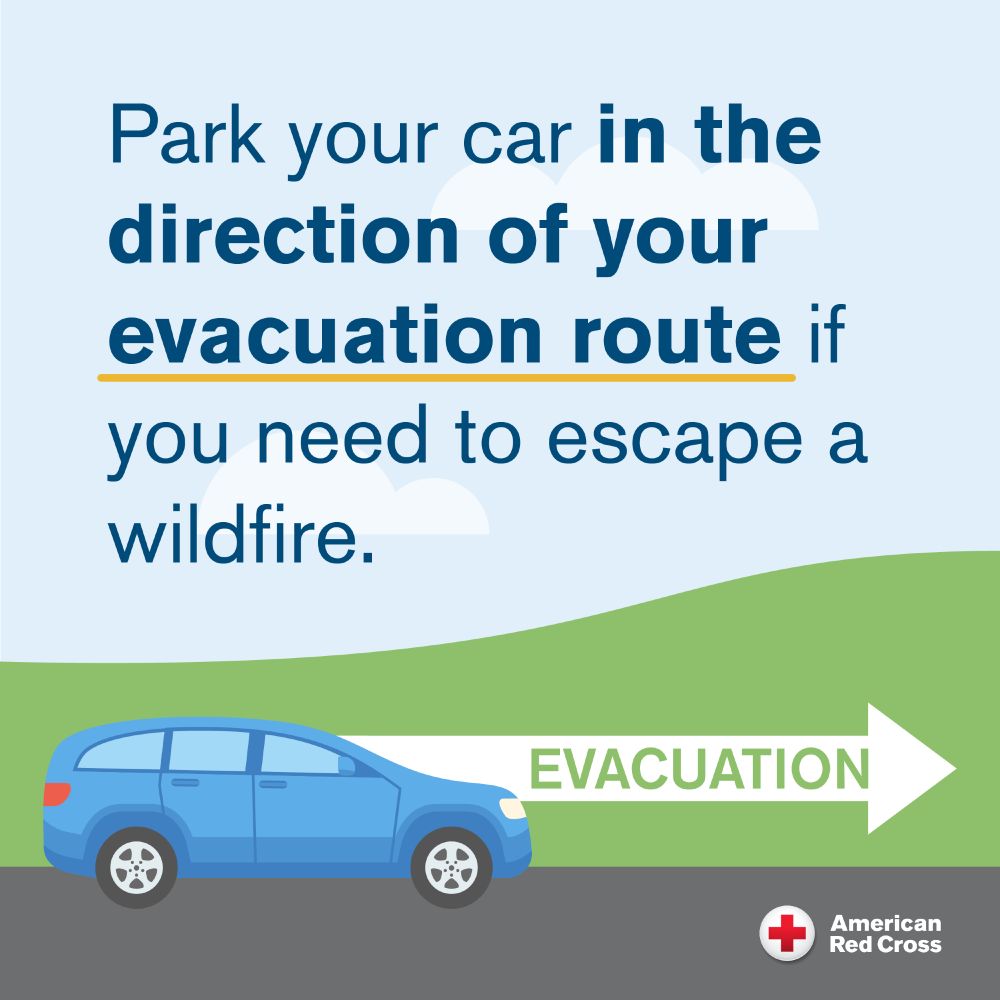 Park your car in the direction of your evacuation route if you need to escape a wildfire.

EVACUATION

American Red Cross